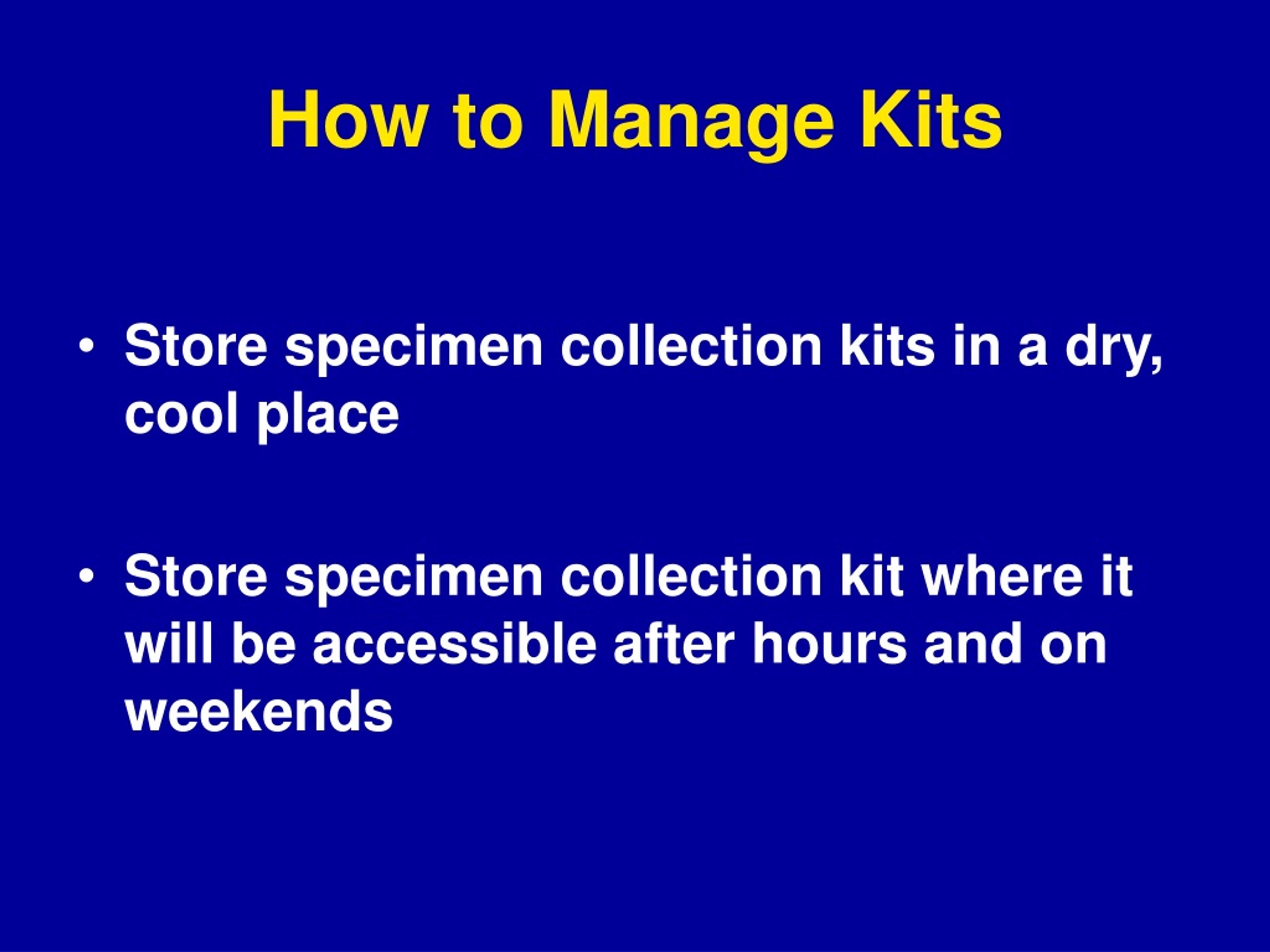 How to Manage Kits

• Store specimen collection kits in a dry, cool place

• Store specimen collection kit where it will be accessible after hours and on weekends